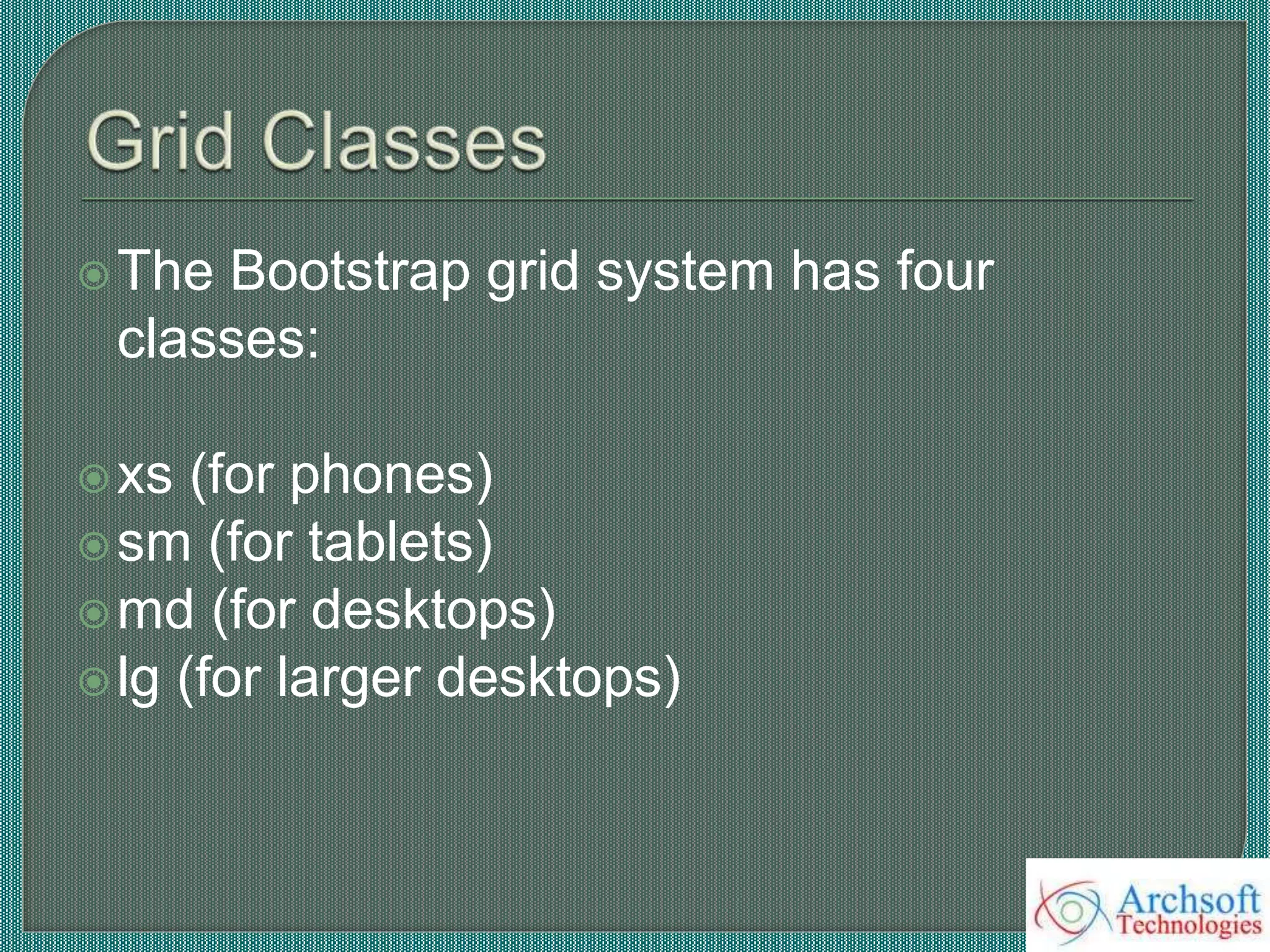 Grid Classes

The Bootstrap grid system has four classes:

xs (for phones)
sm (for tablets)
md (for desktops)
lg (for larger desktops)

Archsoft Technologies